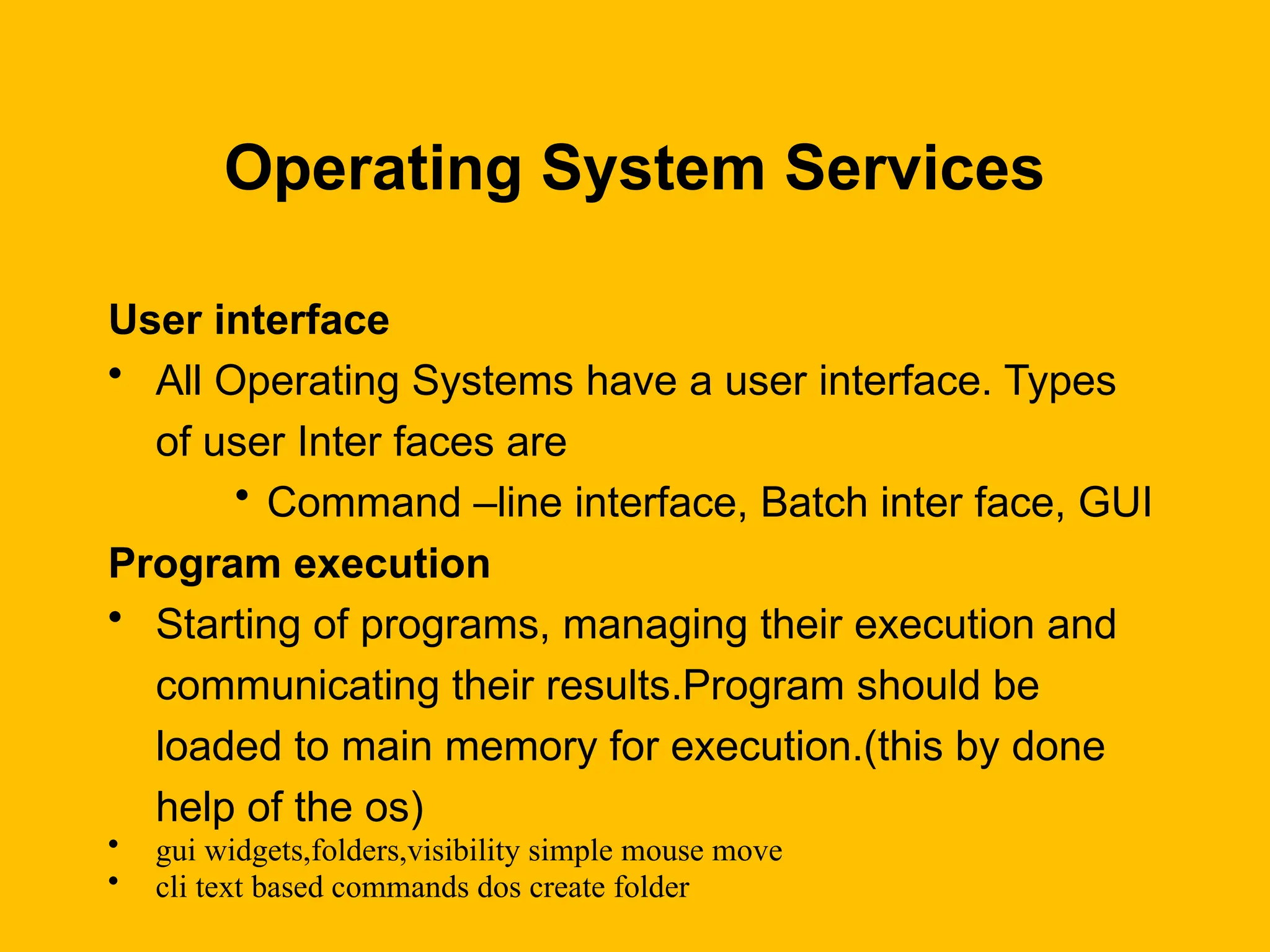 Operating System Services

User interface

• All Operating Systems have a user interface. Types of user Inter faces are

• Command –line interface, Batch inter face, GUI

Program execution

• Starting of programs, managing their execution and communicating their results.Program should be loaded to main memory for execution.(this by done help of the os)

• gui widgets,folders,visibility simple mouse move

• cli text based commands dos create folder